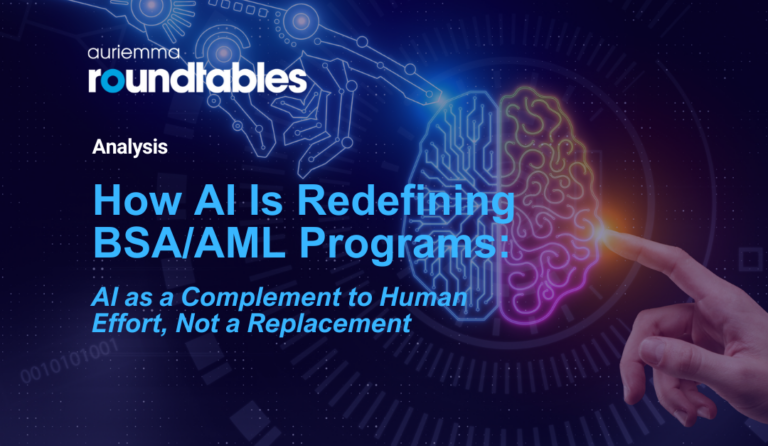 auriemma
roundtables

Analysis

How AI Is Redefining BSA/AML Programs:

AI as a Complement to Human Effort, Not a Replacement

0010101001